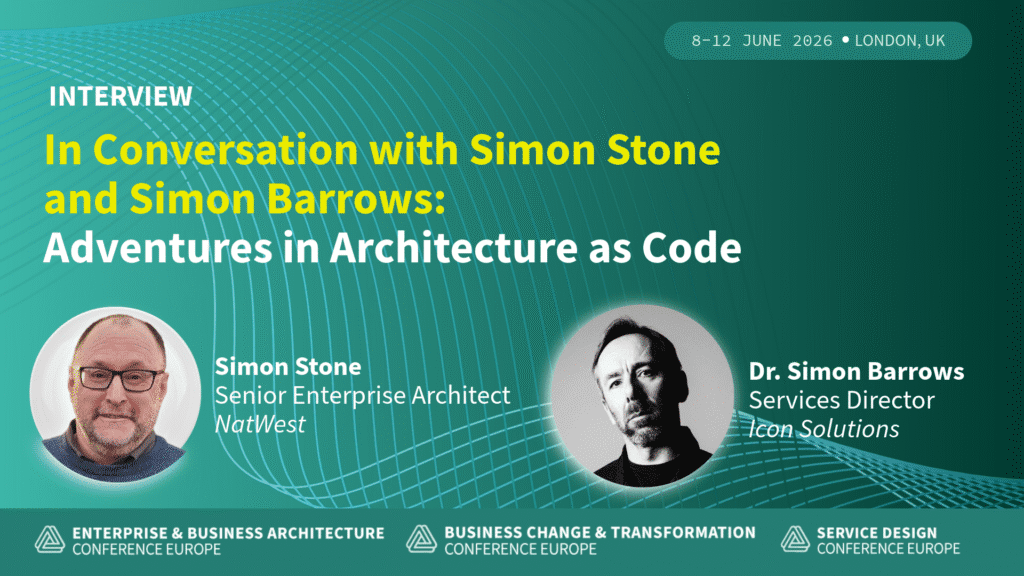 8-12 JUNE 2026 • LONDON, UK

INTERVIEW

In Conversation with Simon Stone and Simon Barrows: Adventures in Architecture as Code

Simon Stone
Senior Enterprise Architect
NatWest

Dr. Simon Barrows
Services Director
Icon Solutions

ENTERPRISE & BUSINESS ARCHITECTURE
CONFERENCE EUROPE

BUSINESS CHANGE & TRANSFORMATION
CONFERENCE EUROPE

SERVICE DESIGN
CONFERENCE EUROPE